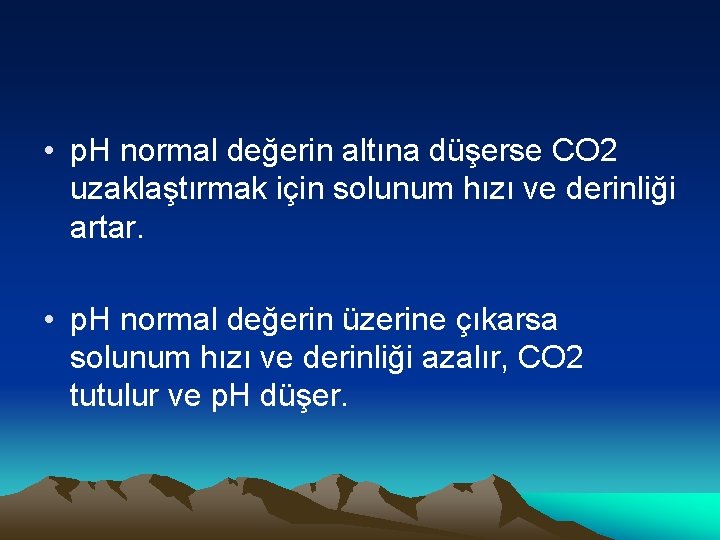 • pH normal değerin altına düşerse CO2 uzaklaştırmak için solunum hızı ve derinliği artar.

• pH normal değerin üzerine çıkarsa solunum hızı ve derinliği azalır, CO2 tutulur ve pH düşer.